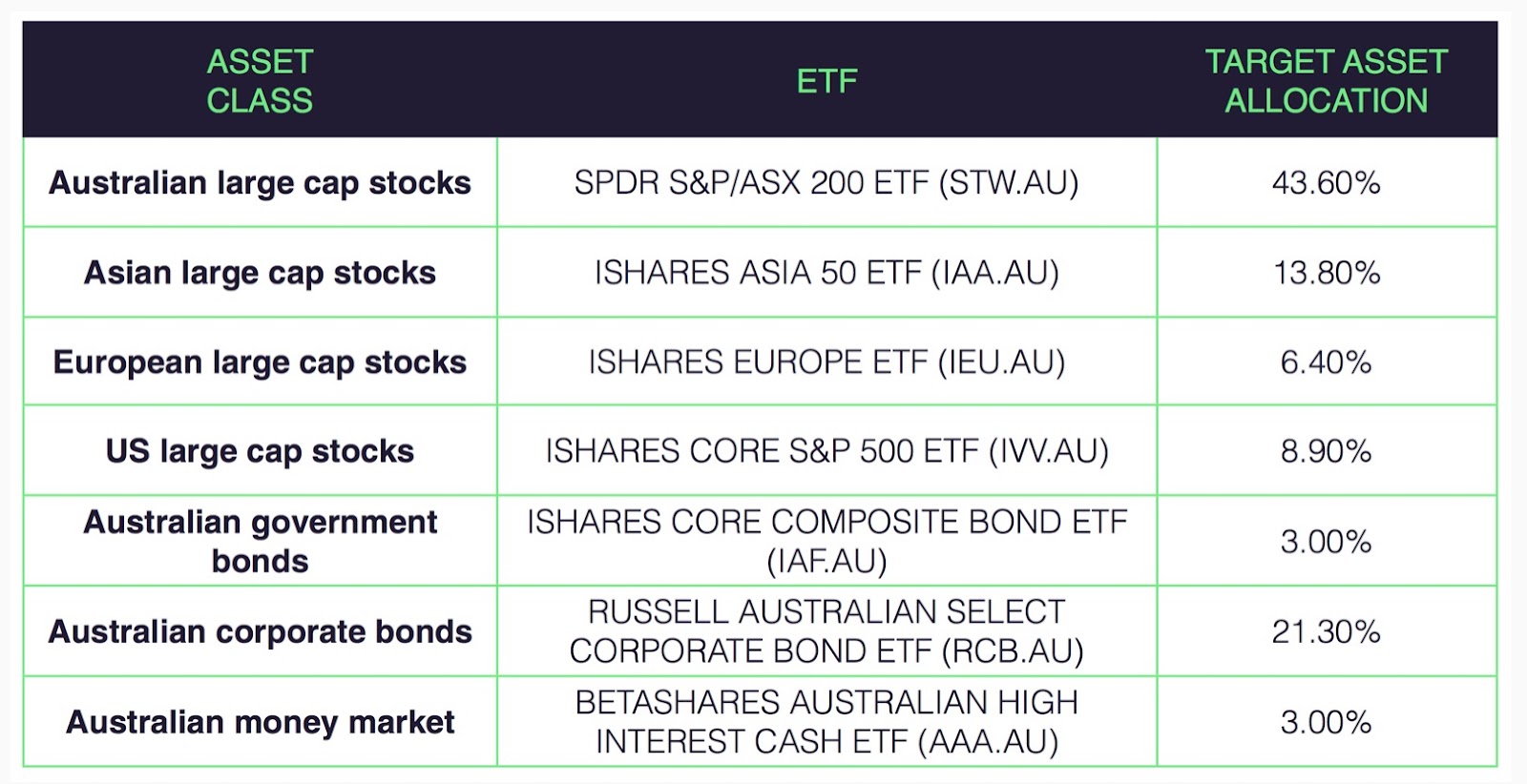 | ASSET CLASS | ETF | TARGET ASSET ALLOCATION |
|---|---|---|
| Australian large cap stocks | SPDR S&P/ASX 200 ETF (STW.AU) | 43.60% |
| Asian large cap stocks | ISHARES ASIA 50 ETF (IAA.AU) | 13.80% |
| European large cap stocks | ISHARES EUROPE ETF (IEU.AU) | 6.40% |
| US large cap stocks | ISHARES CORE S&P 500 ETF (IVV.AU) | 8.90% |
| Australian government bonds | ISHARES CORE COMPOSITE BOND ETF (IAF.AU) | 3.00% |
| Australian corporate bonds | RUSSELL AUSTRALIAN SELECT CORPORATE BOND ETF (RCB.AU) | 21.30% |
| Australian money market | BETASHARES AUSTRALIAN HIGH INTEREST CASH ETF (AAA.AU) | 3.00% |